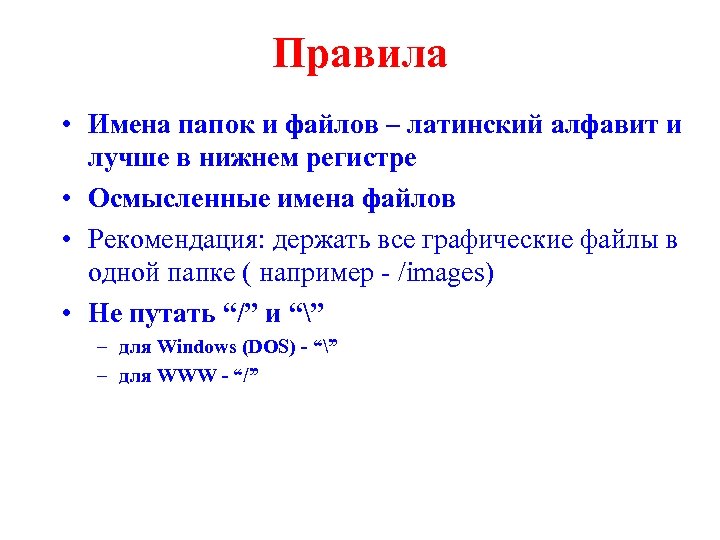 Правила

• Имена папок и файлов – латинский алфавит и лучше в нижнем регистре
• Осмысленные имена файлов
• Рекомендация: держать все графические файлы в одной папке ( например - /images)
• Не путать “/” и “\”
  – для Windows (DOS) - “\”
  – для WWW - “/”